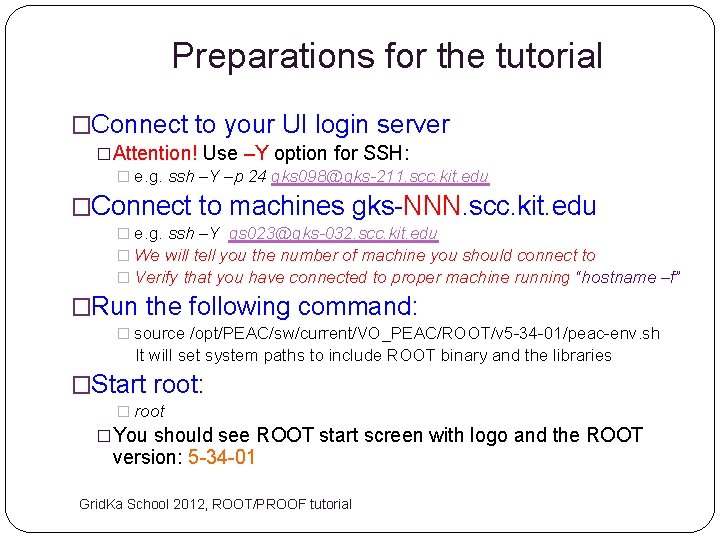 Preparations for the tutorial

□Connect to your UI login server

□Attention! Use –Y option for SSH:

□ e.g. ssh –Y –p 24 gks098@gks-211.scc.kit.edu

□Connect to machines gks-NNN.scc.kit.edu

□ e.g. ssh –Y gs023@gks-032.scc.kit.edu

□ We will tell you the number of machine you should connect to

□ Verify that you have connected to proper machine running "hostname –f"

□Run the following command:

□ source /opt/PEAC/sw/current/VO_PEAC/ROOT/v5-34-01/peac-env.sh It will set system paths to include ROOT binary and the libraries

□Start root:

□ root

□You should see ROOT start screen with logo and the ROOT version: 5-34-01

GridKa School 2012, ROOT/PROOF tutorial